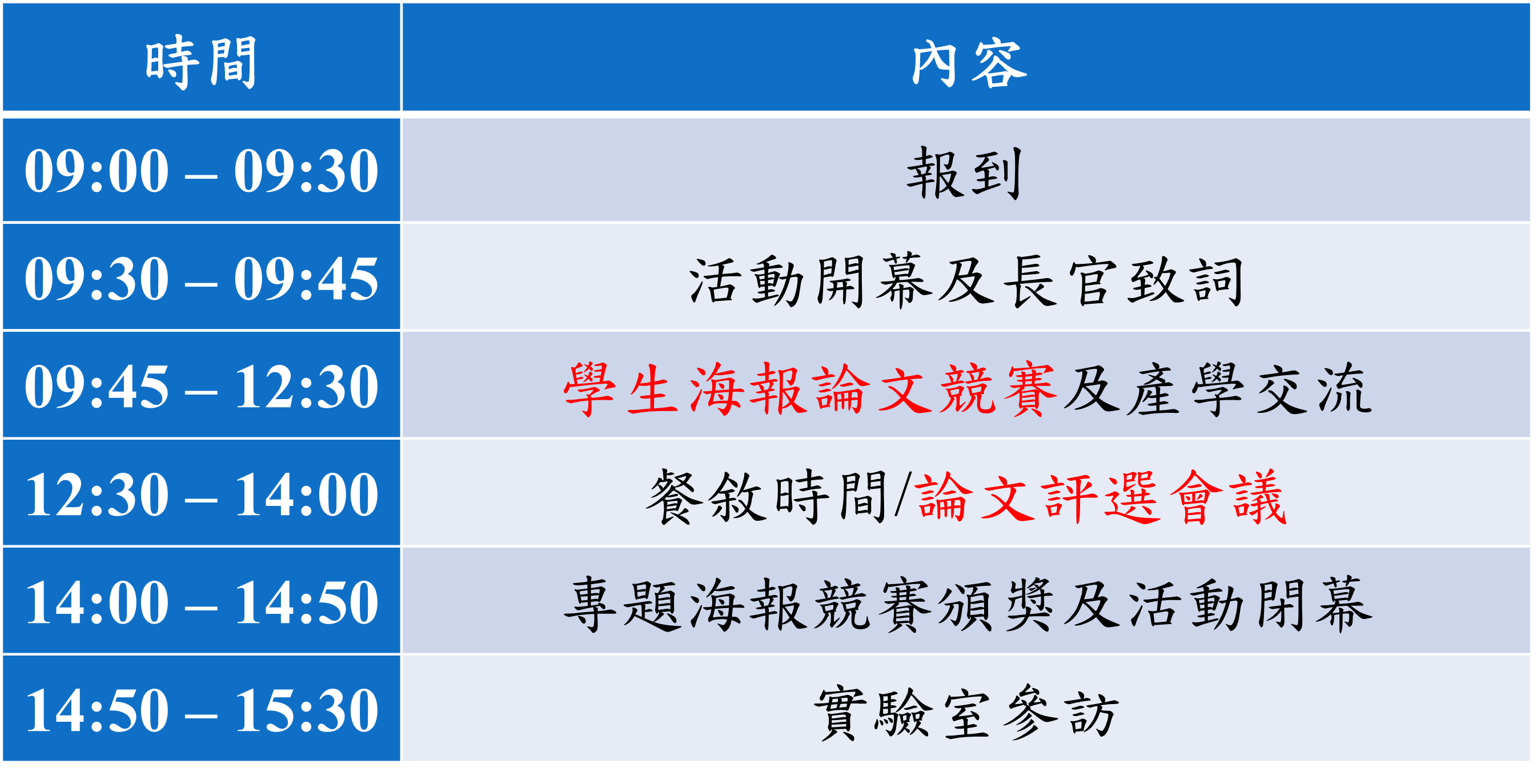 | 時間 | 內容 |
|---|---|
| 09:00 – 09:30 | 報到 |
| 09:30 – 09:45 | 活動開幕及長官致詞 |
| 09:45 – 12:30 | 學生海報論文競賽及產學交流 |
| 12:30 – 14:00 | 餐敘時間/論文評選會議 |
| 14:00 – 14:50 | 專題海報競賽頒獎及活動閉幕 |
| 14:50 – 15:30 | 實驗室參訪 |